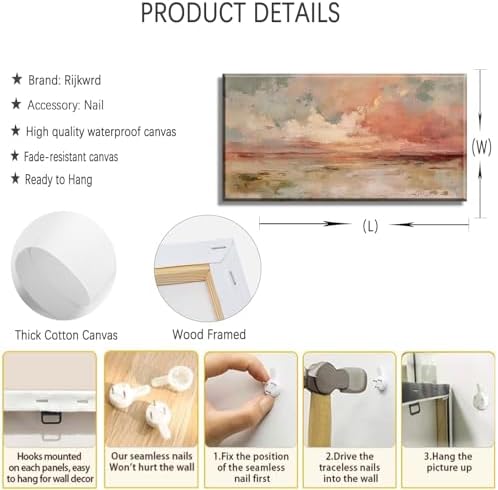 PRODUCT DETAILS

★ Brand: Rijkwrd

★ Accessory: Nail

★ High quality waterproof canvas

★ Fade-resistant canvas

★ Ready to Hang

(W)

(L)

Thick Cotton Canvas

Wood Framed

Hooks mounted on each panels, easy to hang for wall decor

Our seamless nails Won't hurt the wall

1.Fix the position of the seamless nail first

2.Drive the traceless nails into the wall

3.Hang the picture up